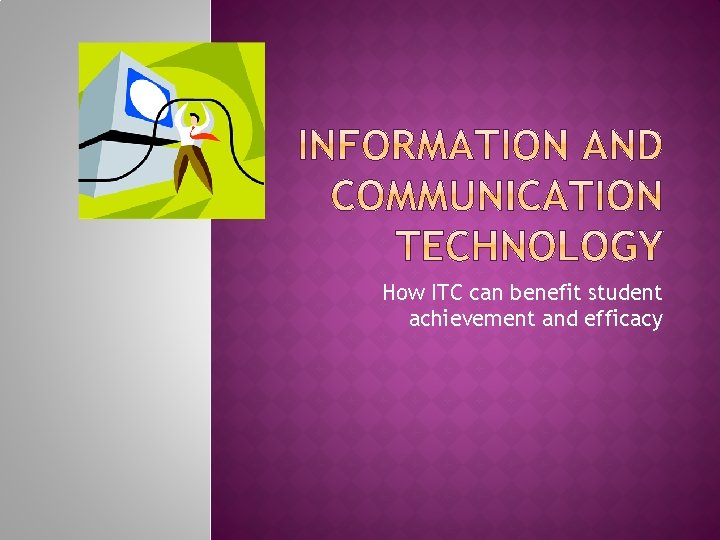 INFORMATION AND COMMUNICATION TECHNOLOGY

How ITC can benefit student achievement and efficacy